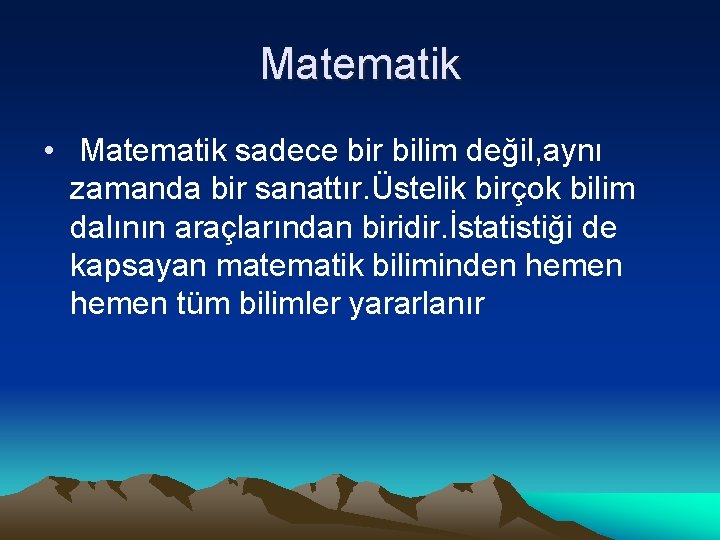 Matematik

• Matematik sadece bir bilim değil,aynı zamanda bir sanattır.Üstelik birçok bilim dalının araçlarından biridir.İstatistiği de kapsayan matematik biliminden hemen hemen tüm bilimler yararlanır